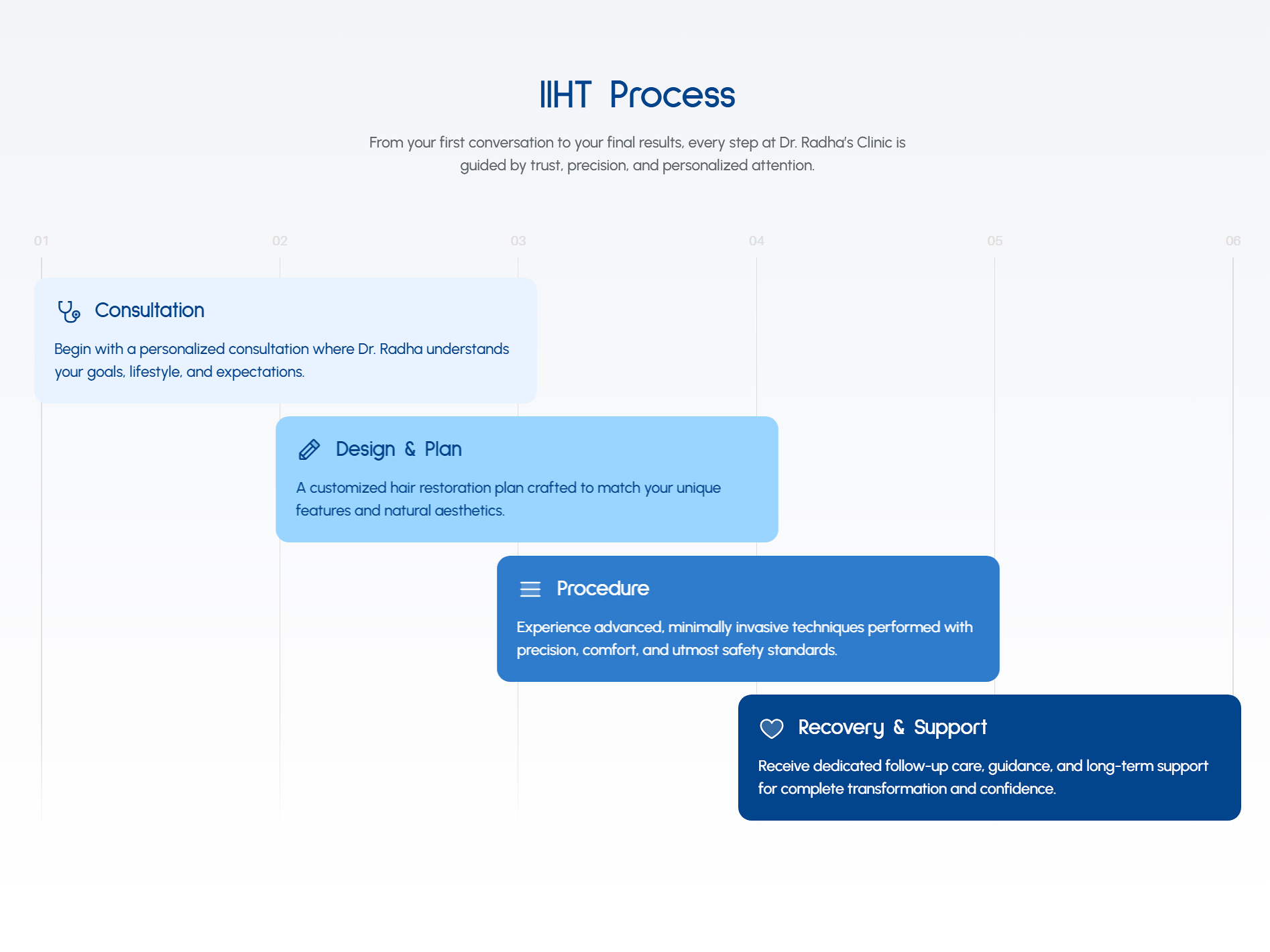 IIHT Process

From your first conversation to your final results, every step at Dr. Radha's Clinic is guided by trust, precision, and personalized attention.

01 02 03 04 05 06

Consultation

Begin with a personalized consultation where Dr. Radha understands your goals, lifestyle, and expectations.

Design & Plan

A customized hair restoration plan crafted to match your unique features and natural aesthetics.

Procedure

Experience advanced, minimally invasive techniques performed with precision, comfort, and utmost safety standards.

Recovery & Support

Receive dedicated follow-up care, guidance, and long-term support for complete transformation and confidence.